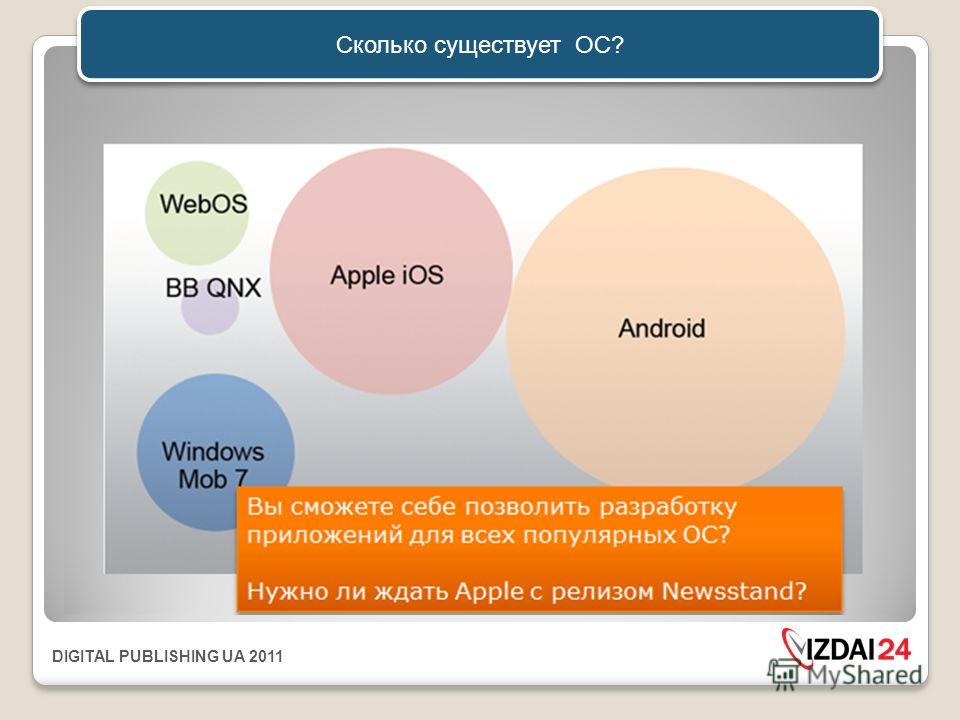 Сколько существует ОС?

WebOS

BB QNX

Apple iOS

Android

Windows Mob 7

Вы сможете себе позволить разработку приложений для всех популярных ОС?

Нужно ли ждать Apple с релизом Newsstand?

DIGITAL PUBLISHING UA 2011

IZDAI24

MyShared